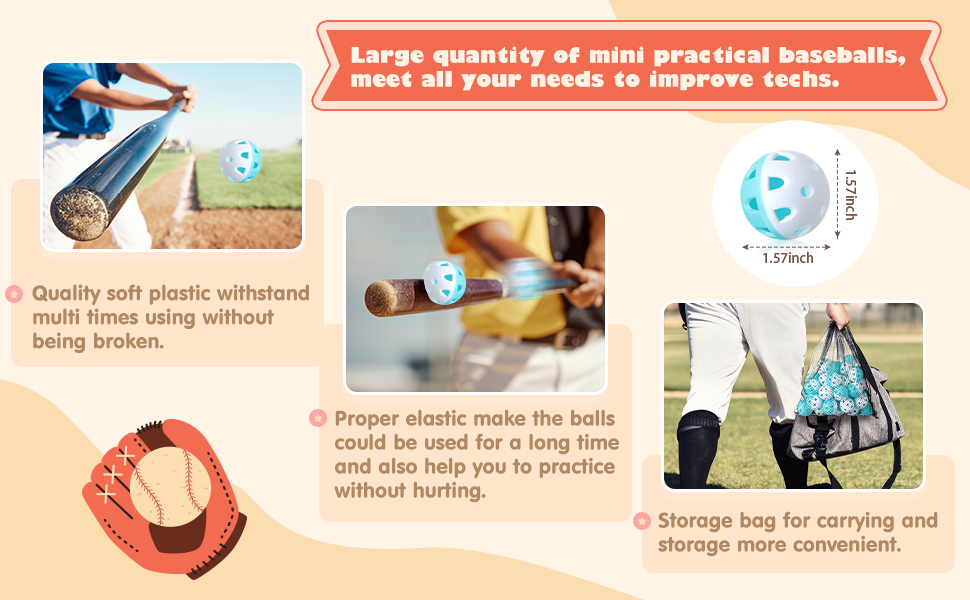 Large quantity of mini practical baseballs, meet all your needs to improve techs.

1.57inch

1.57inch

Quality soft plastic withstand multi times using without being broken.

Proper elastic make the balls could be used for a long time and also help you to practice without hurting.

Storage bag for carrying and storage more convenient.